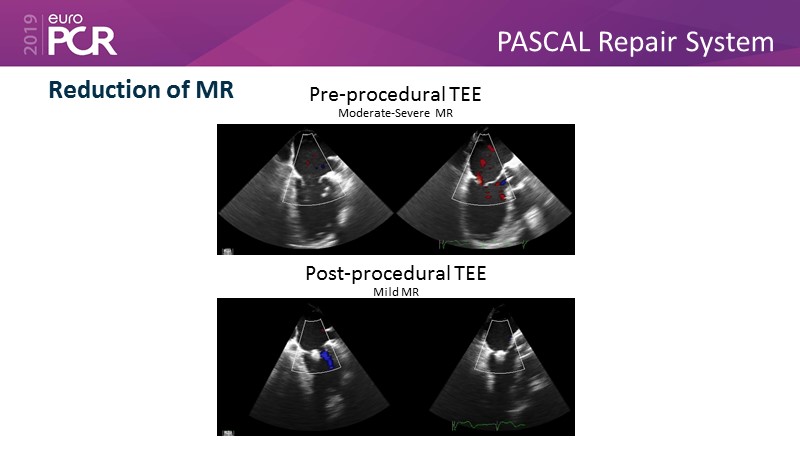 2019 euro PCR

PASCAL Repair System

Reduction of MR

Pre-procedural TEE
Moderate-Severe MR

Post-procedural TEE
Mild MR